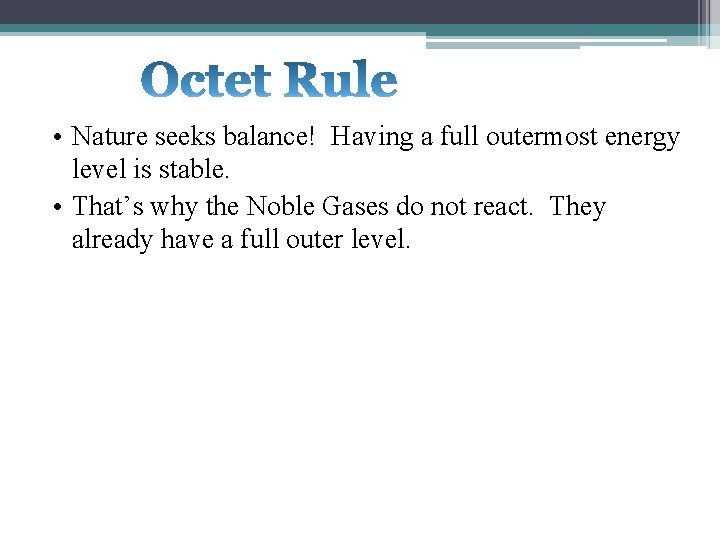 Octet Rule

• Nature seeks balance! Having a full outermost energy level is stable.

• That’s why the Noble Gases do not react. They already have a full outer level.